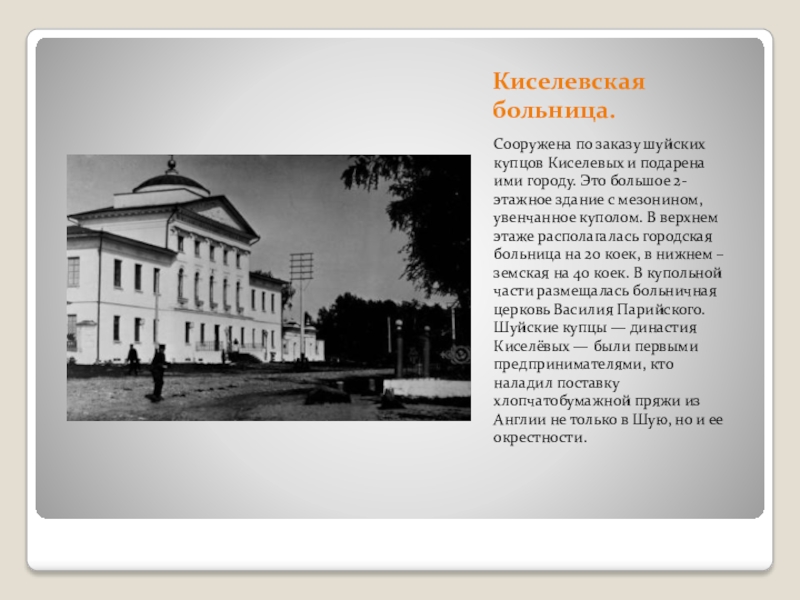 Киселевская больница.

Сооружена по заказу шуйских купцов Киселевых и подарена ими городу. Это большое 2-этажное здание с мезонином, увенчанное куполом. В верхнем этаже располагалась городская больница на 20 коек, в нижнем – земская на 40 коек. В купольной части размещалась больничная церковь Василия Парийского. Шуйские купцы — династия Киселёвых — были первыми предпринимателями, кто наладил поставку хлопчатобумажной пряжи из Англии не только в Шую, но и ее окрестности.